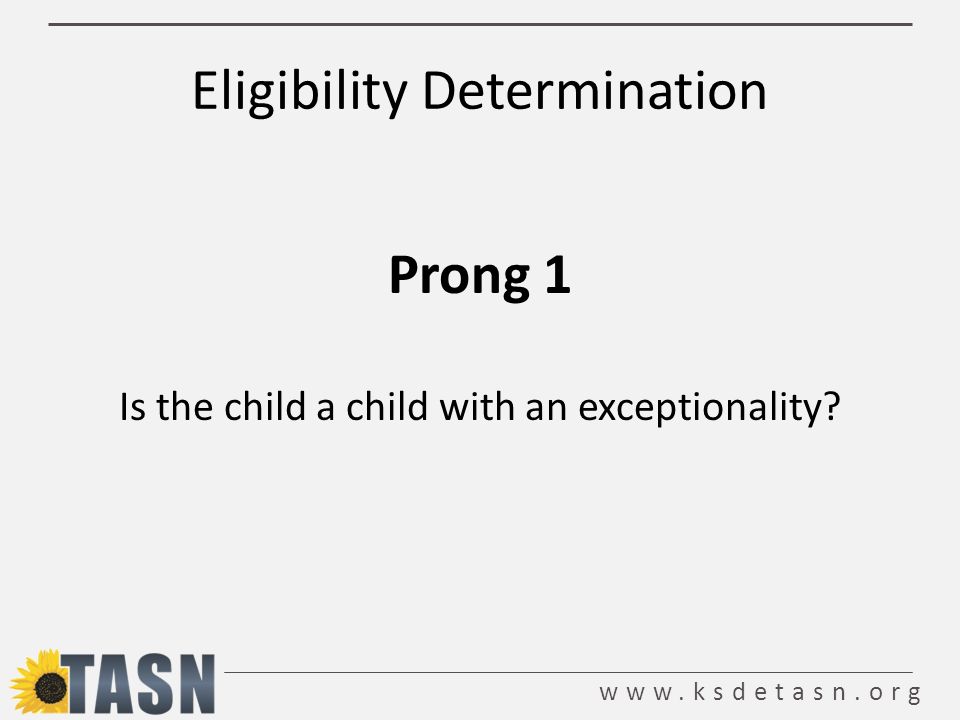 Eligibility Determination

Prong 1

Is the child a child with an exceptionality?

TASN

www.ksdetasn.org